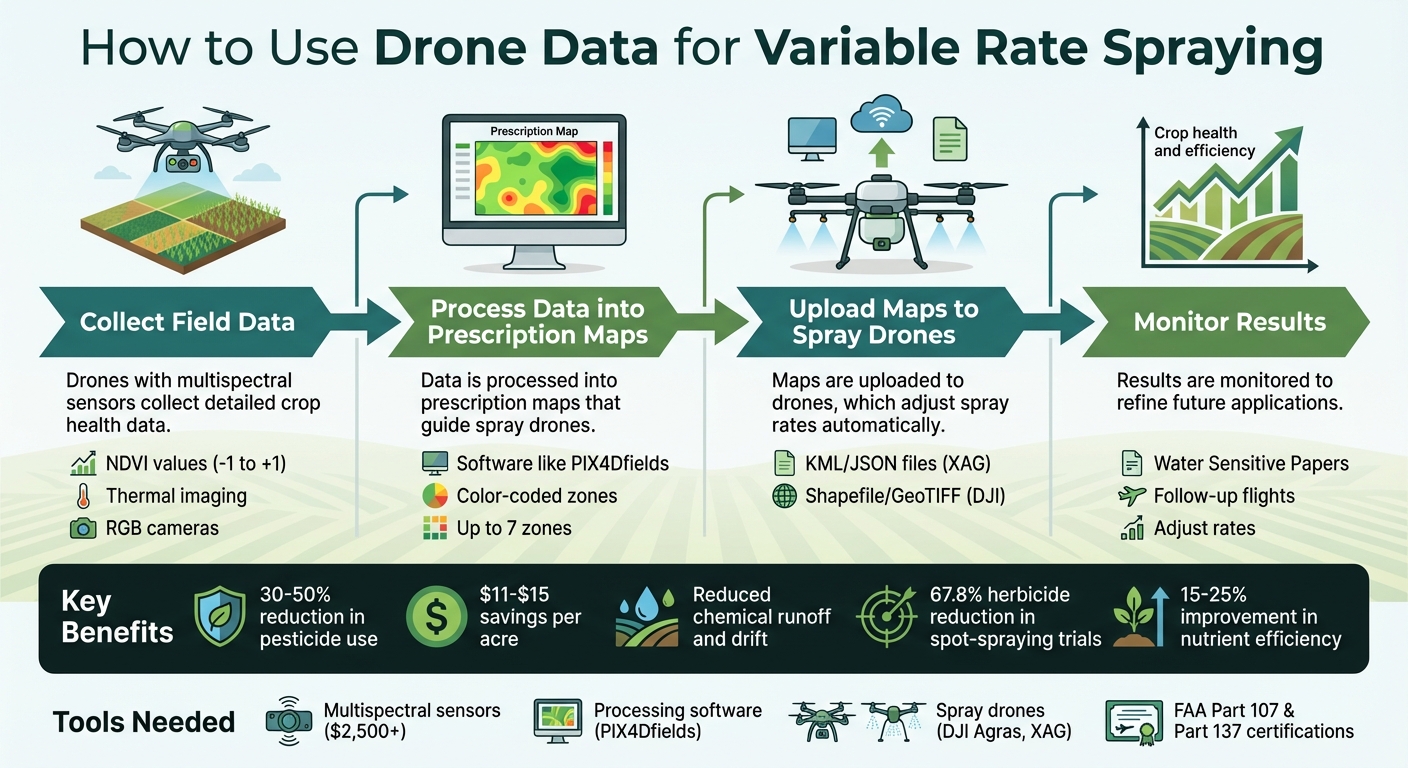 How to Use Drone Data for Variable Rate Spraying

Prescription Map

Crop health and efficiency

Collect Field Data

Drones with multispectral sensors collect detailed crop health data.

NDVI values (-1 to +1)
Thermal imaging
RGB cameras

Process Data into Prescription Maps

Data is processed into prescription maps that guide spray drones.

Software like PIX4Dfields
Color-coded zones
Up to 7 zones

Upload Maps to Spray Drones

Maps are uploaded to drones, which adjust spray rates automatically.

KML/JSON files (XAG)
Shapefile/GeoTIFF (DJI)

Monitor Results

Results are monitored to refine future applications.

Water Sensitive Papers
Follow-up flights
Adjust rates

Key Benefits

30-50% reduction in pesticide use

$11-$15 savings per acre

Reduced chemical runoff and drift

67.8% herbicide reduction in spot-spraying trials

15-25% improvement in nutrient efficiency

Tools Needed

Multispectral sensors ($2,500+)

Processing software (PIX4Dfields)

Spray drones (DJI Agras, XAG)

FAA Part 107 & Part 137 certifications